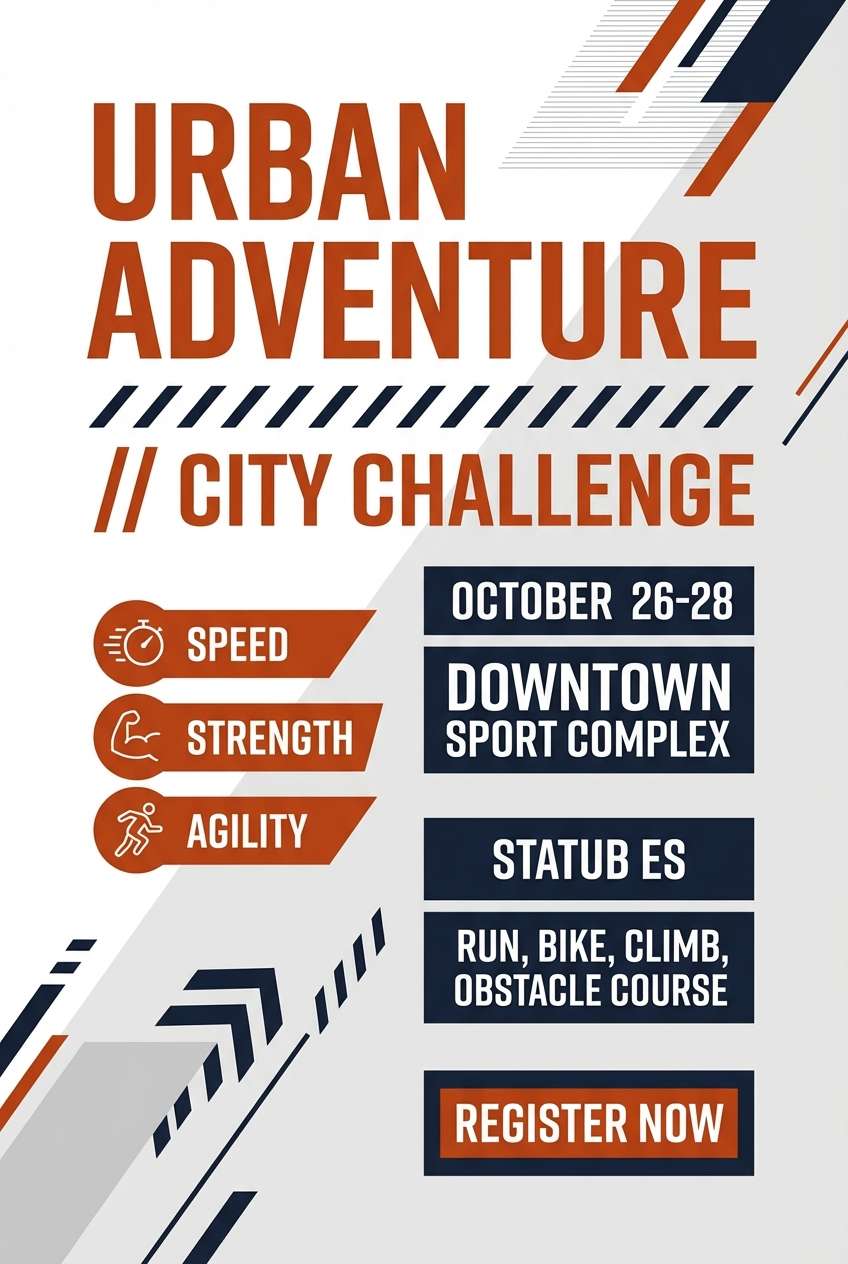 URBAN ADVENTURE

// CITY CHALLENGE

SPEED

STRENGTH

AGILITY

OCTOBER 26-28

DOWNTOWN SPORT COMPLEX

STATUB ES

RUN, BIKE, CLIMB, OBSTACLE COURSE

REGISTER NOW